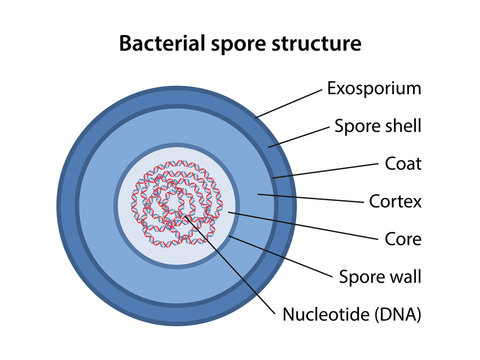 Bacterial spore structure

Exosporium
Spore shell
Coat
Cortex
Core
Spore wall
Nucleotide (DNA)